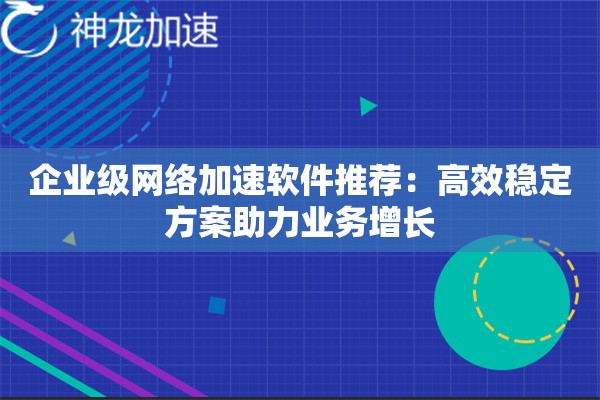 神龙加速

企业级网络加速软件推荐：高效稳定方案助力业务增长